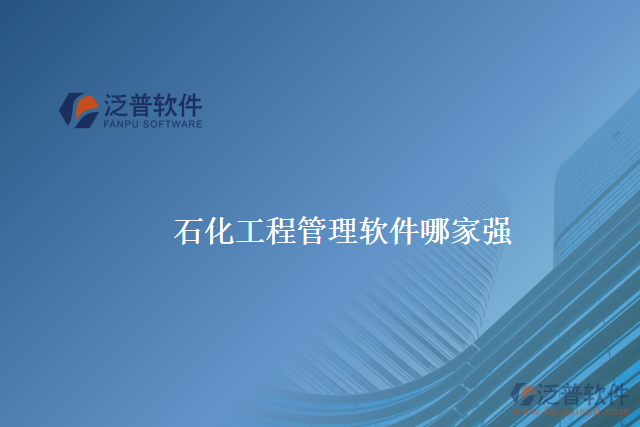 泛普软件
FANPU SOFTWARE

石化工程管理软件哪家强

泛普软件
www.fanpusoft.com